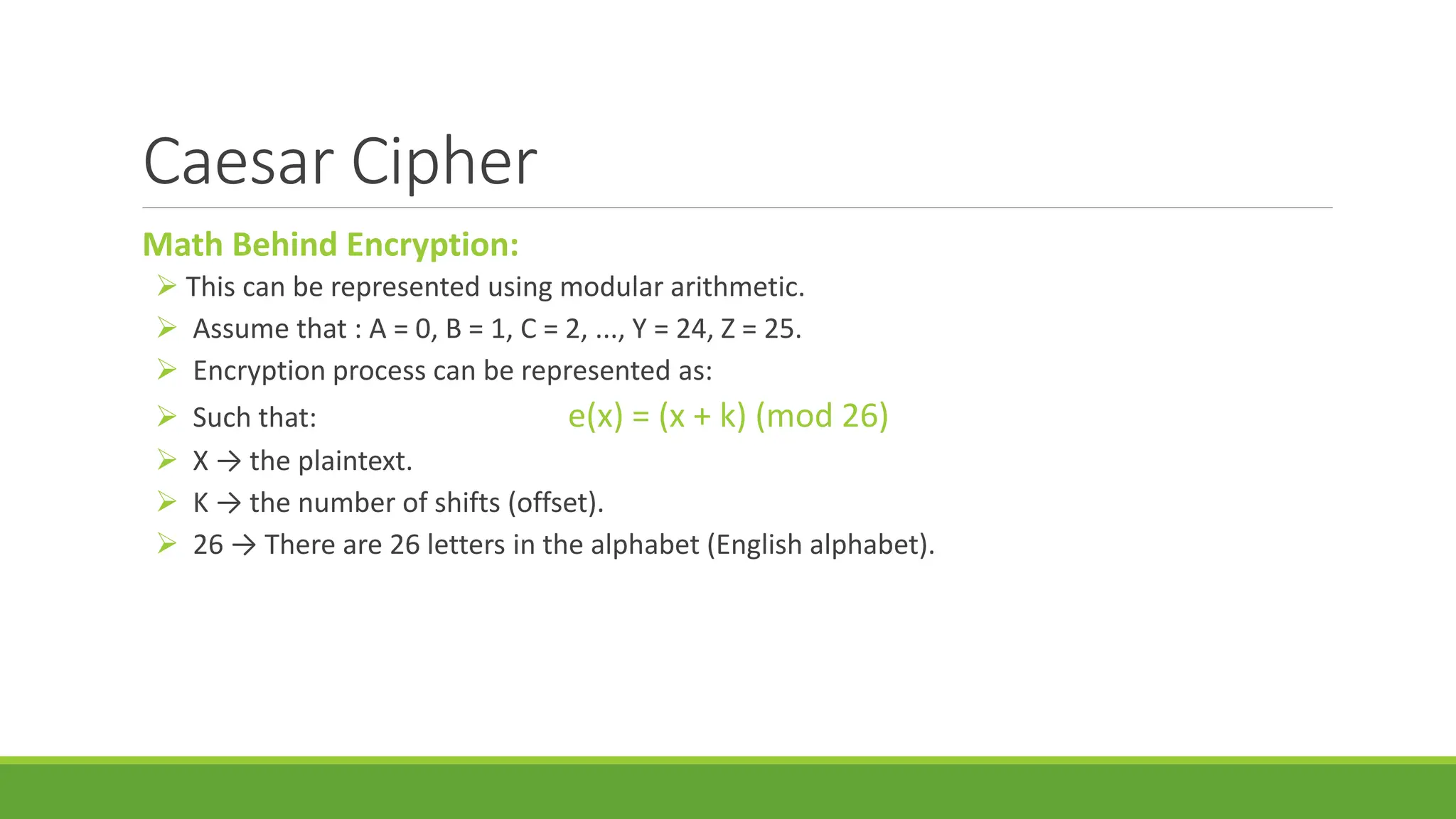 Caesar Cipher

Math Behind Encryption:

➢ This can be represented using modular arithmetic.
➢ Assume that : A = 0, B = 1, C = 2, ..., Y = 24, Z = 25.
➢ Encryption process can be represented as:
➢ Such that: $e(x) = (x + k) \pmod{26}$
➢ X → the plaintext.
➢ K → the number of shifts (offset).
➢ 26 → There are 26 letters in the alphabet (English alphabet).